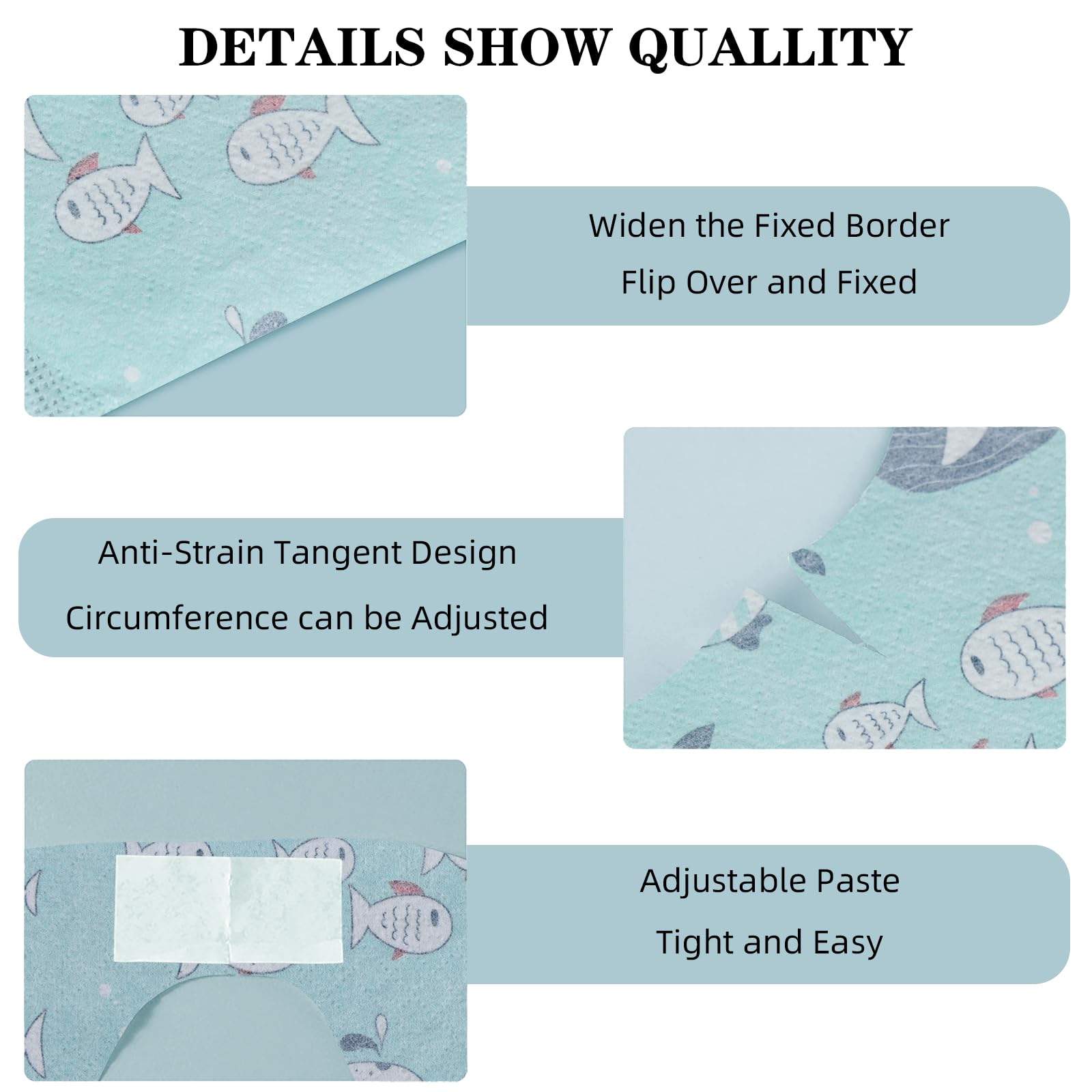 DETAILS SHOW QUALLITY

Widen the Fixed Border
Flip Over and Fixed

Anti-Strain Tangent Design
Circumference can be Adjusted

Adjustable Paste
Tight and Easy